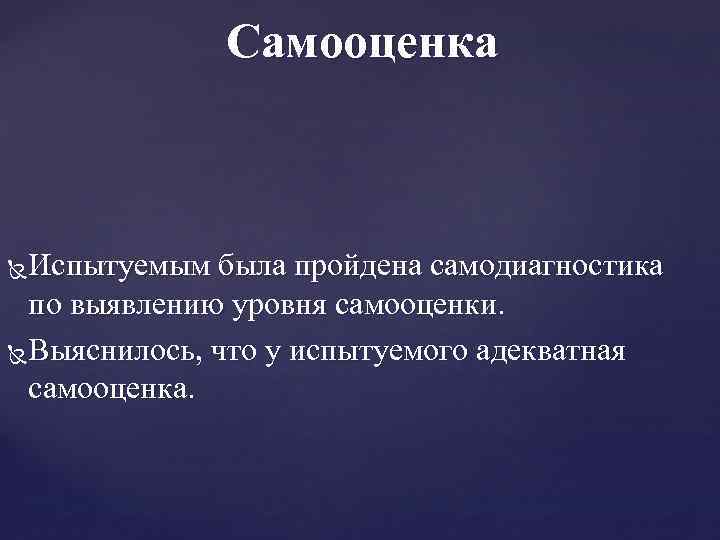 Самооценка

Испытуемым была пройдена самодиагностика по выявлению уровня самооценки.

Выяснилось, что у испытуемого адекватная самооценка.